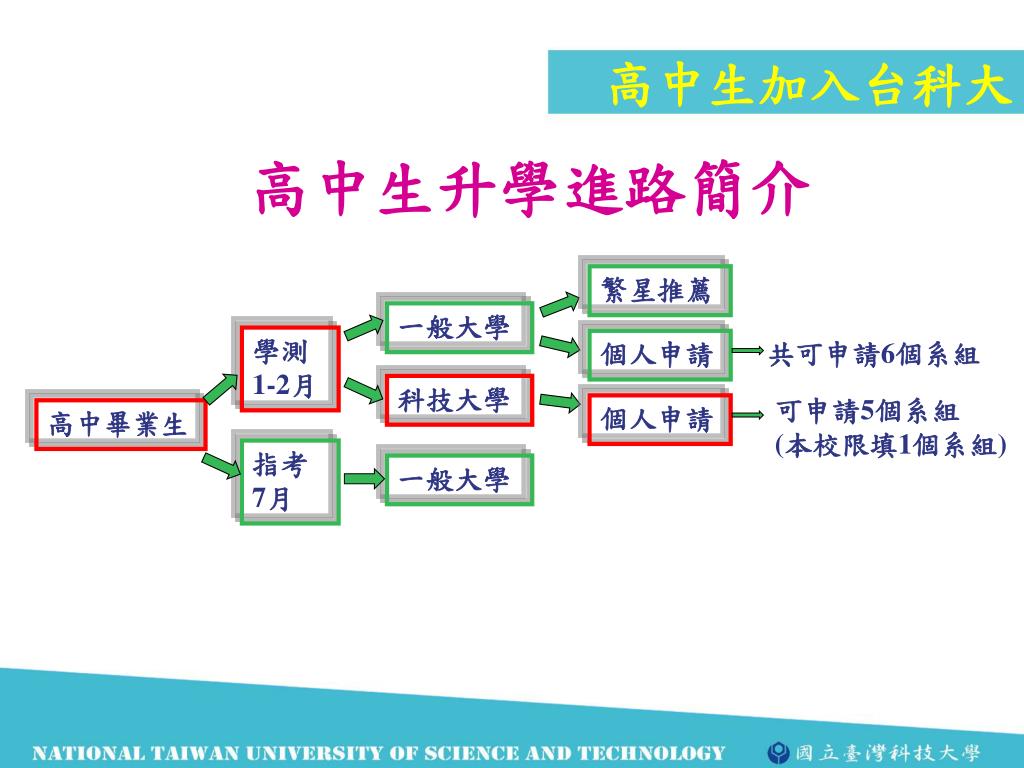 高中生加入台科大

高中生升學進路簡介

高中畢業生

學測
1-2月

指考
7月

一般大學

科技大學

一般大學

繁星推薦

個人申請

個人申請

共可申請6個系組

可申請5個系組
(本校限填1個系組)

NATIONAL TAIWAN UNIVERSITY OF SCIENCE AND TECHNOLOGY

國立臺灣科技大學